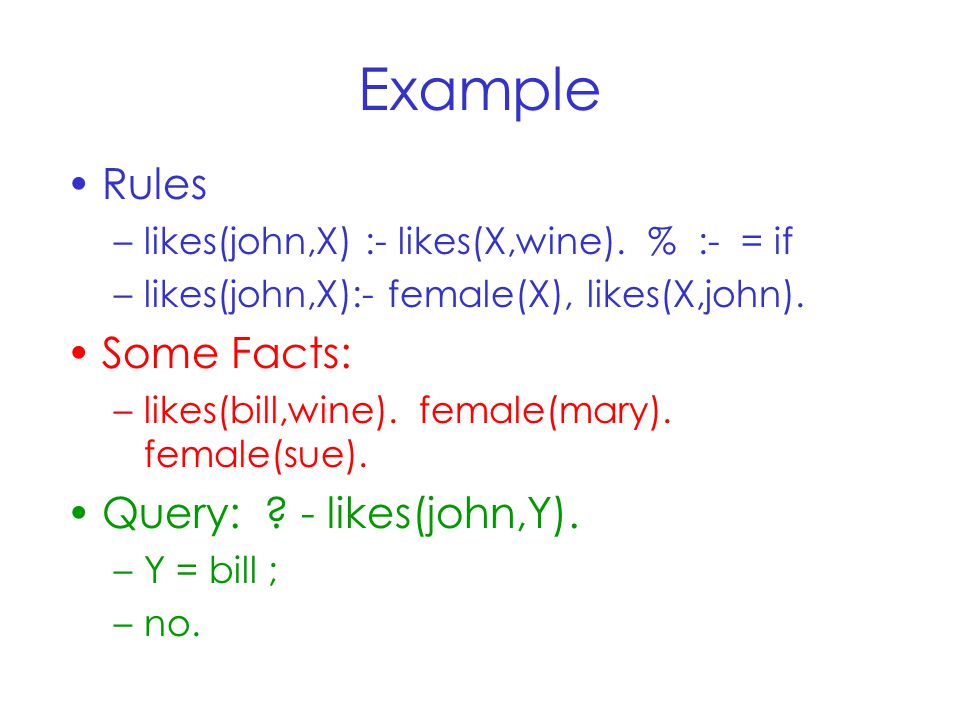 Example

• Rules
– likes(john,X) :- likes(X,wine). % :- = if
– likes(john,X):- female(X), likes(X,john).

• Some Facts:
– likes(bill,wine). female(mary). female(sue).

• Query: ? - likes(john,Y).
– Y = bill ;
– no.